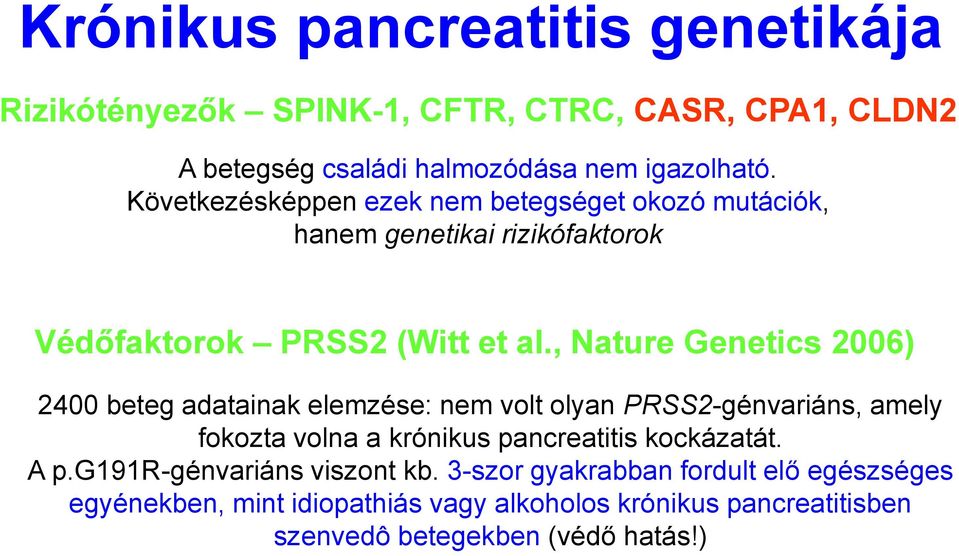 Krónikus pancreatitis genetikája

Rizikótényezők – SPINK-1, CFTR, CTRC, CASR, CPA1, CLDN2

A betegség családi halmozódása nem igazolható. Következésképpen ezek nem betegséget okozó mutációk, hanem genetikai rizikófaktorok

Védőfaktorok – PRSS2 (Witt et al., Nature Genetics 2006)

2400 beteg adatainak elemzése: nem volt olyan PRSS2-génvariáns, amely fokozta volna a krónikus pancreatitis kockázatát. A p.G191R-génvariáns viszont kb. 3-szor gyakrabban fordult elő egészséges egyénekben, mint idiopathiás vagy alkoholos krónikus pancreatitisben szenvedô betegekben (védő hatás!)